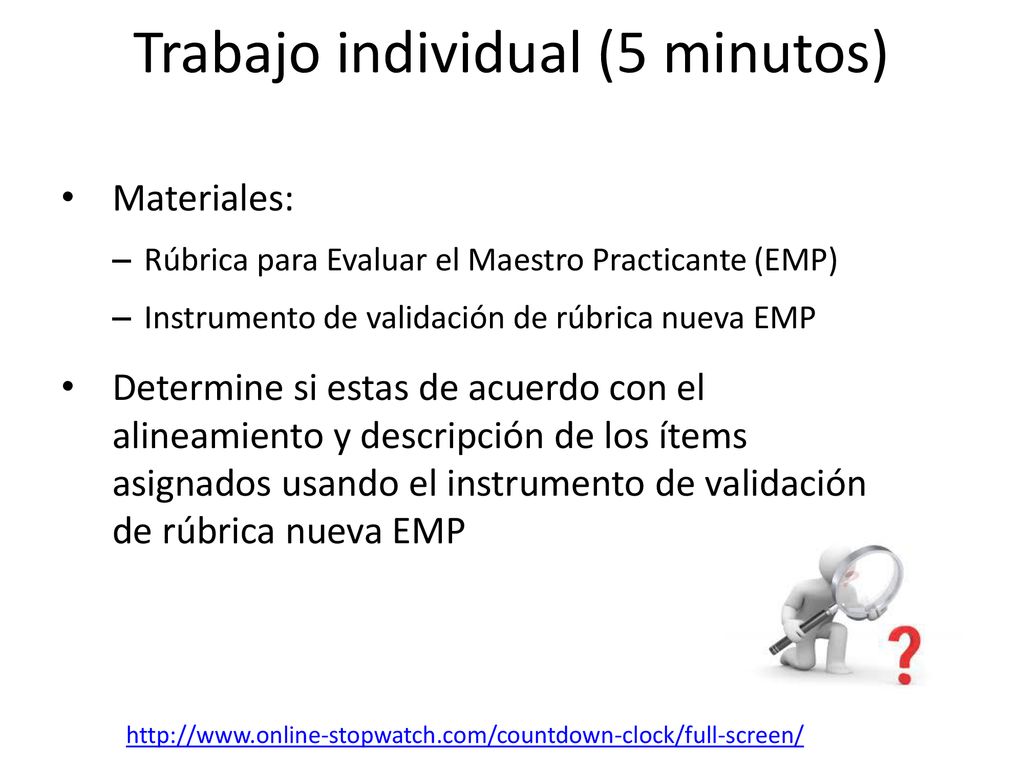 Trabajo individual (5 minutos)

• Materiales:
– Rúbrica para Evaluar el Maestro Practicante (EMP)
– Instrumento de validación de rúbrica nueva EMP

• Determine si estas de acuerdo con el alineamiento y descripción de los ítems asignados usando el instrumento de validación de rúbrica nueva EMP

?

http://www.online-stopwatch.com/countdown-clock/full-screen/